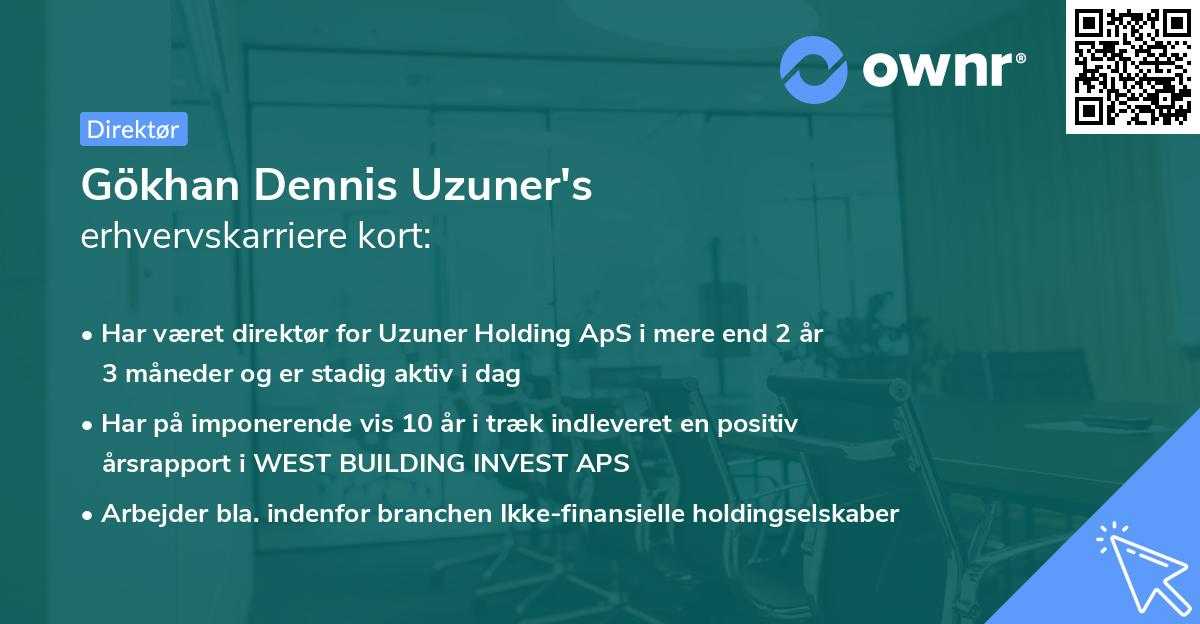 ownr®

Direktør

Gökhan Dennis Uzuner's
erhvervskarriere kort:

• Har været direktør for Uzuner Holding ApS i mere end 2 år 3 måneder og er stadig aktiv i dag

• Har på imponerende vis 10 år i træk indleveret en positiv årsrapport i WEST BUILDING INVEST APS

• Arbejder bla. indenfor branchen Ikke-finansielle holdingselskaber